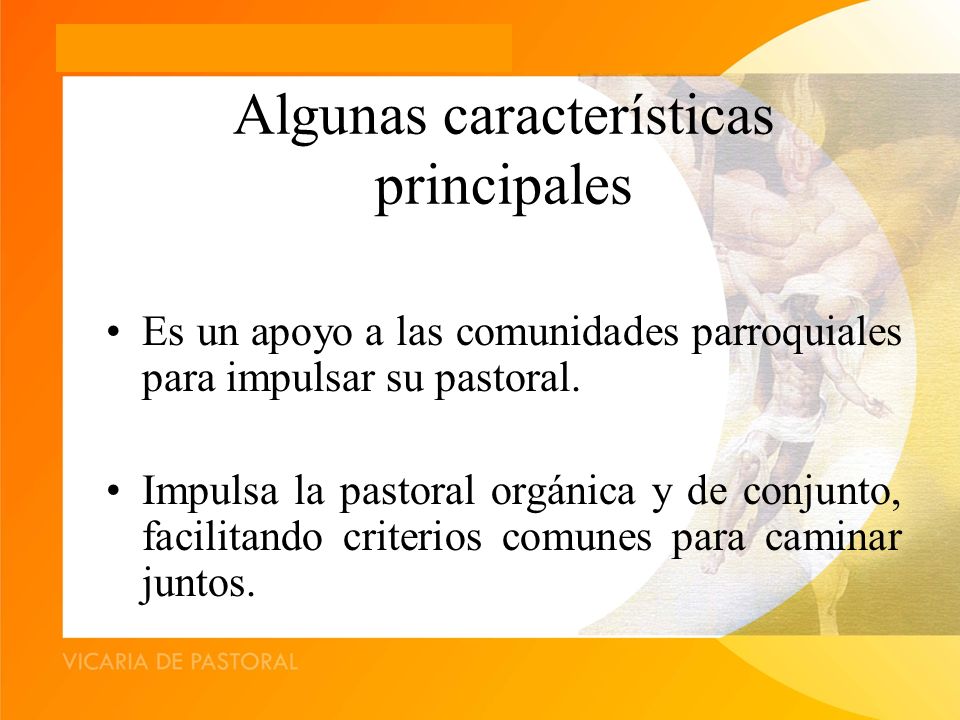 Algunas características principales

• Es un apoyo a las comunidades parroquiales para impulsar su pastoral.

• Impulsa la pastoral orgánica y de conjunto, facilitando criterios comunes para caminar juntos.

VICARIA DE PASTORAL